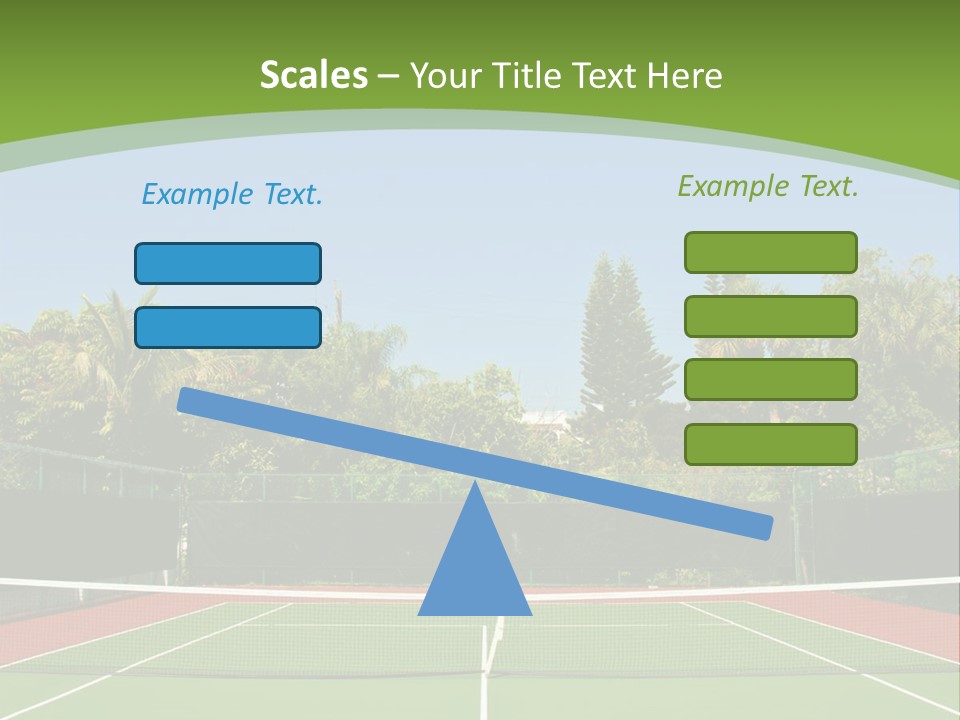 Scales – Your Title Text Here

Example Text.

Example Text.